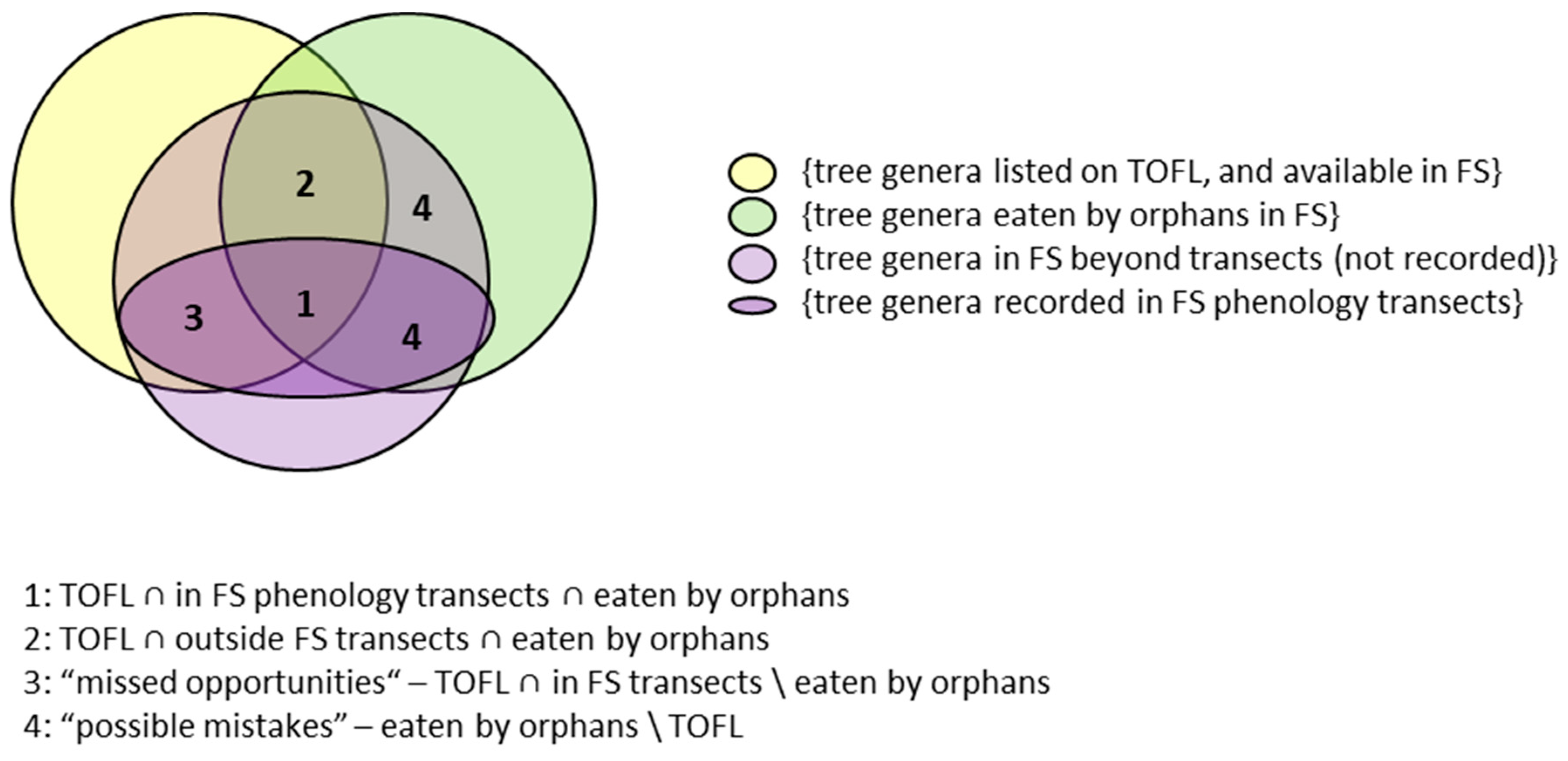 2
4
3
1
4

{tree genera listed on TOFL, and available in FS}
{tree genera eaten by orphans in FS}
{tree genera in FS beyond transects (not recorded)}
{tree genera recorded in FS phenology transects}

1: TOFL ∩ in FS phenology transects ∩ eaten by orphans
2: TOFL ∩ outside FS transects ∩ eaten by orphans
3: “missed opportunities“ – TOFL ∩ in FS transects \ eaten by orphans
4: “possible mistakes” – eaten by orphans \ TOFL